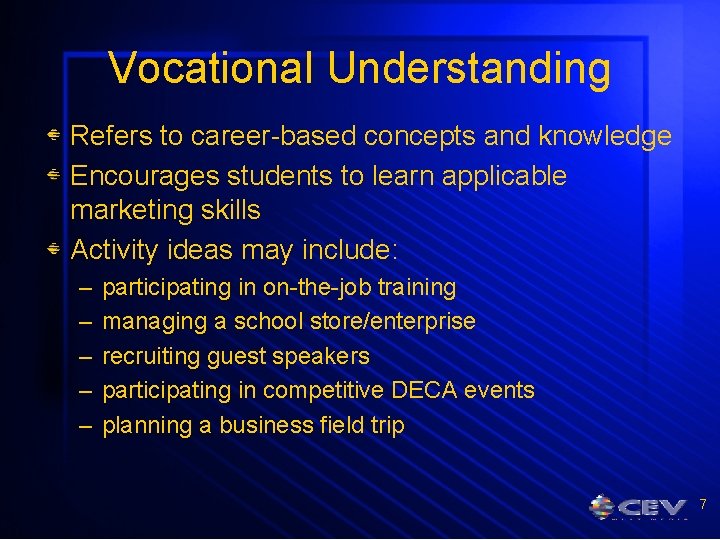 Vocational Understanding

Refers to career-based concepts and knowledge

Encourages students to learn applicable marketing skills

Activity ideas may include:

– participating in on-the-job training
– managing a school store/enterprise
– recruiting guest speakers
– participating in competitive DECA events
– planning a business field trip

CEV 7